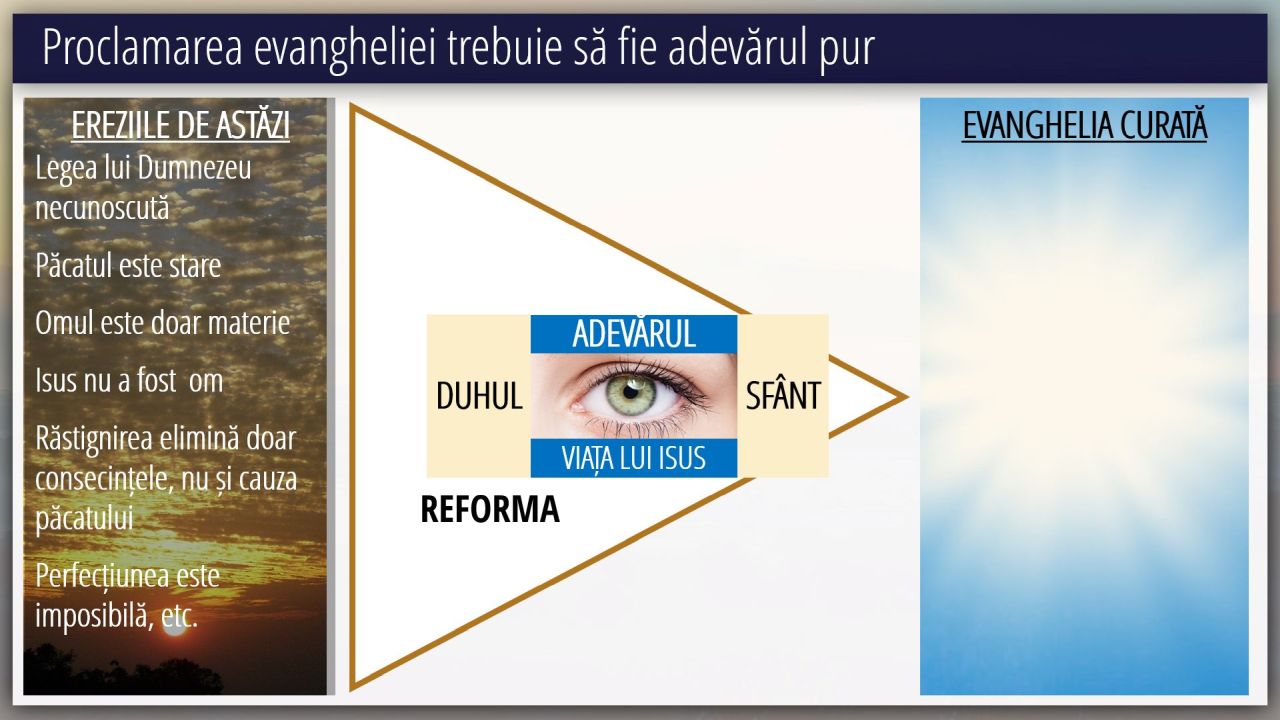 Proclamarea evangheliei trebuie să fie adevărul pur

EREZIILE DE ASTĂZI

Legea lui Dumnezeu necunoscută

Păcatul este stare

Omul este doar materie

Isus nu a fost om

Răstignirea elimină doar consecințele, nu și cauza păcatului

Perfecțiunea este imposibilă, etc.

ADEVĂRUL

DUHUL

SFÂNT

VIAȚA LUI ISUS

REFORMA

EVANGHELIA CURATĂ